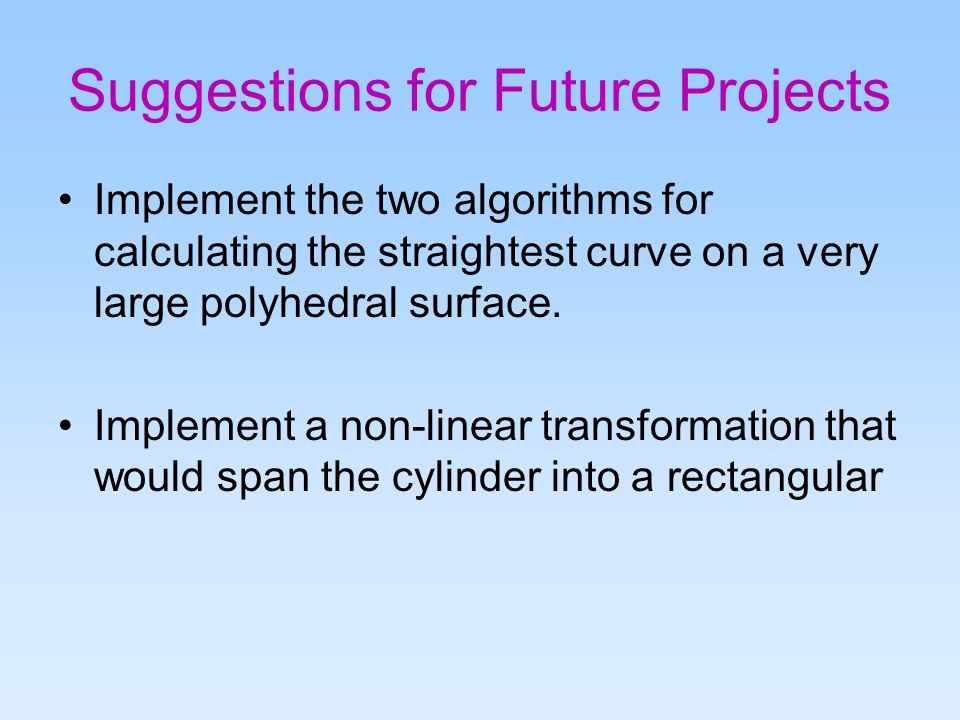 Suggestions for Future Projects

• Implement the two algorithms for calculating the straightest curve on a very large polyhedral surface.

• Implement a non-linear transformation that would span the cylinder into a rectangular